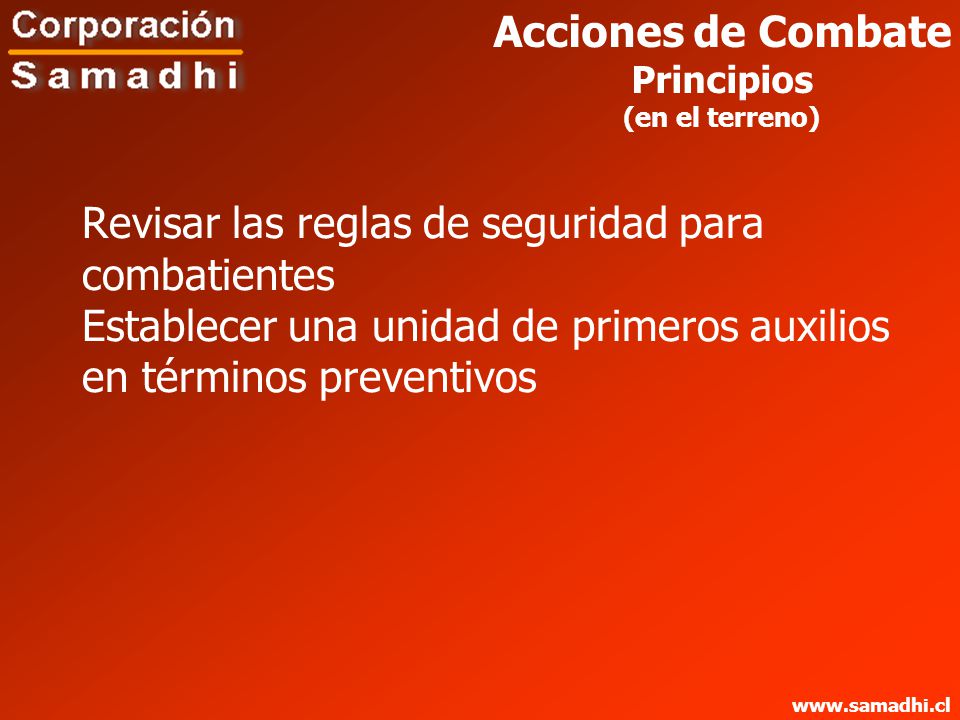 Corporación
Samadhi

Acciones de Combate
Principios
(en el terreno)

Revisar las reglas de seguridad para combatientes
Establecer una unidad de primeros auxilios en términos preventivos

www.samadhi.cl